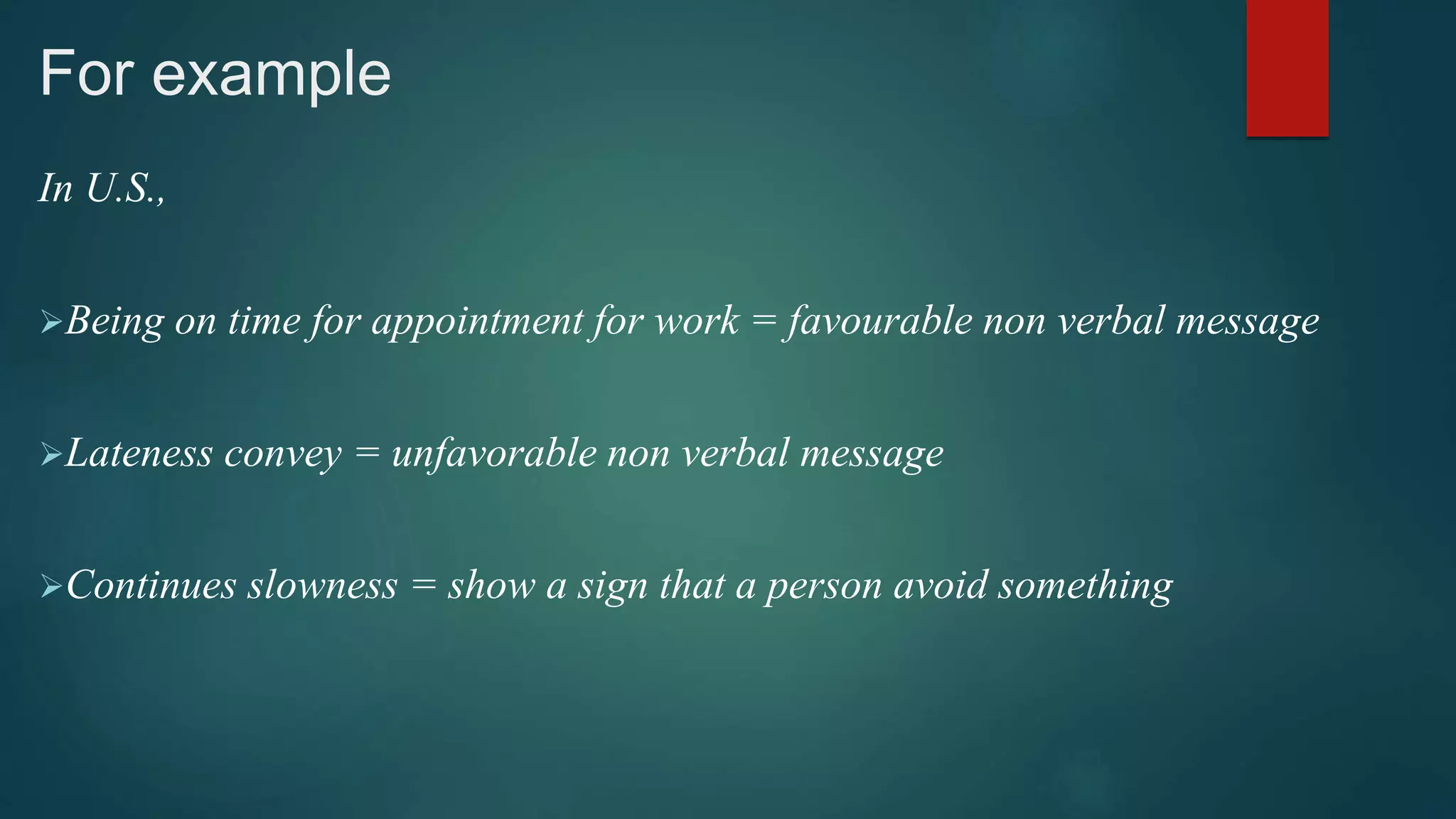 For example

In U.S.,

➢Being on time for appointment for work = favourable non verbal message

➢Lateness convey = unfavorable non verbal message

➢Continues slowness = show a sign that a person avoid something